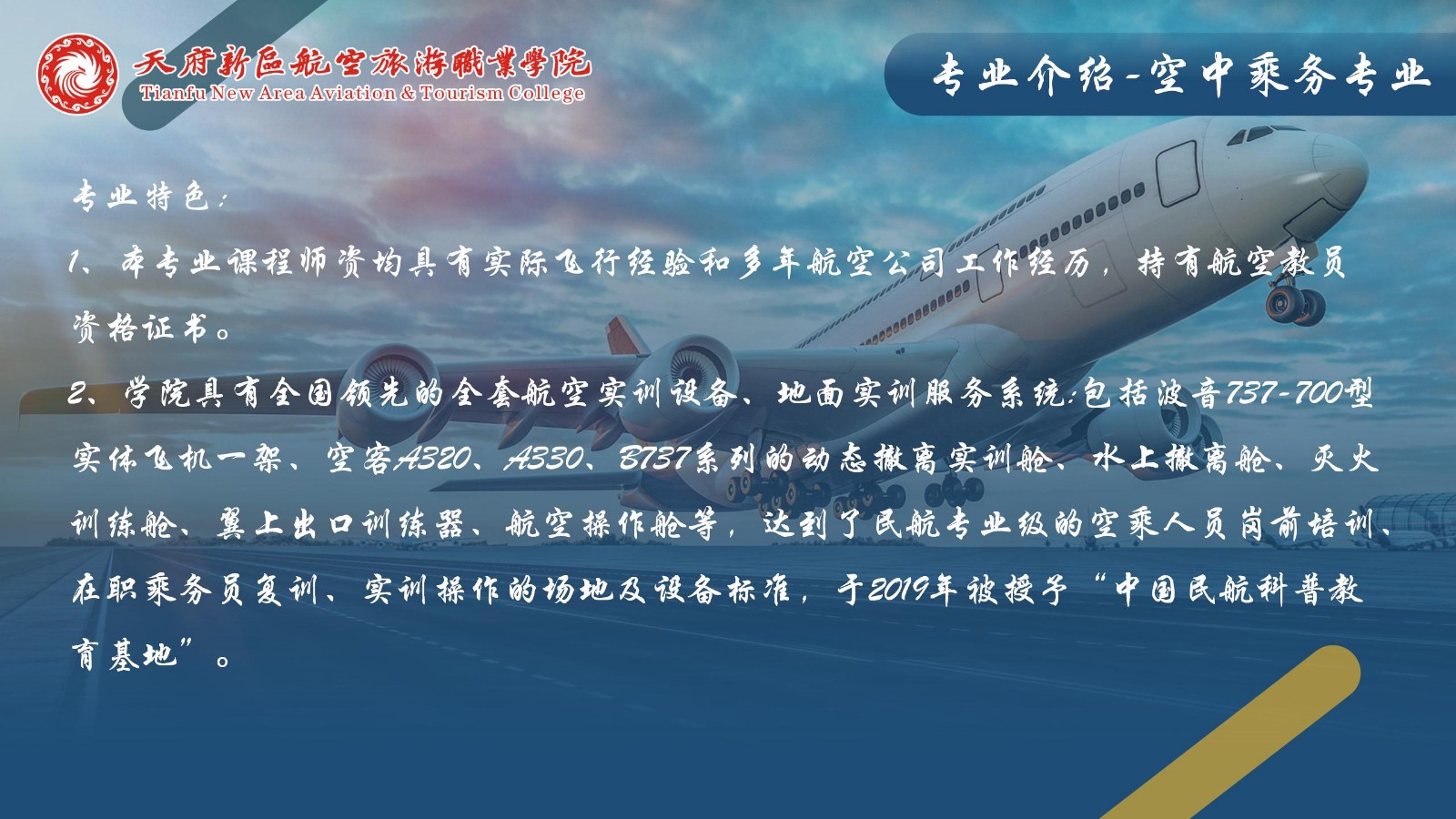 天府新區航空旅游職業學院
Tianfu New Area Aviation & Tourism College

专业介绍-空中乘务专业

专业特色：

1、本专业课程师资均具有实际飞行经验和多年航空公司工作经历，持有航空教员资格证书。

2、学院具有全国领先的全套航空实训设备、地面实训服务系统：包括波音737-700型实体飞机一架、空客A320、A330、B737系列的动态撤离实训舱、水上撤离舱、灭火训练舱、翼上出口训练器、航空操作舱等，达到了民航专业级的空乘人员岗前培训、在职乘务员复训、实训操作的场地及设备标准，于2019年被授予“中国民航科普教育基地”。